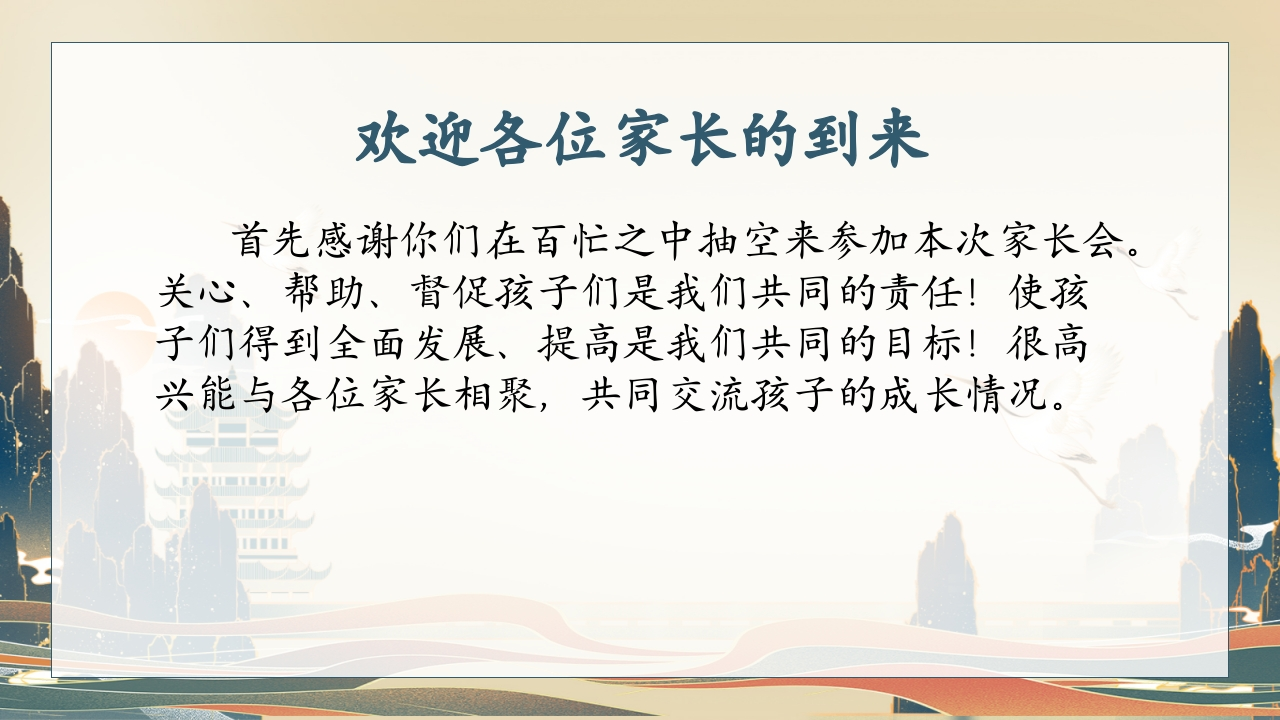 欢迎各位家长的到来

首先感谢你们在百忙之中抽空来参加本次家长会。关心、帮助、督促孩子们是我们共同的责任！使孩子们得到全面发展、提高是我们共同的目标！很高兴能与各位家长相聚，共同交流孩子的成长情况。